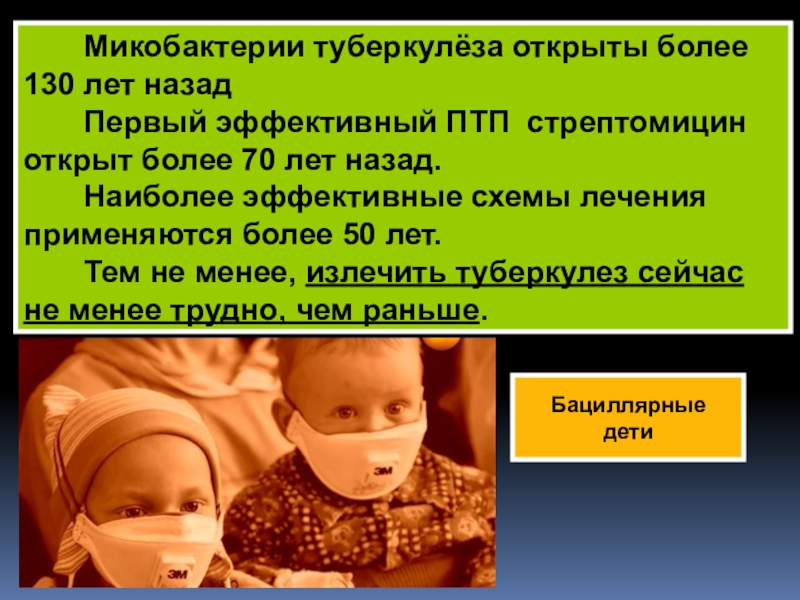 Микобактерии туберкулёза открыты более 130 лет назад

Первый эффективный ПТП стрептомицин открыт более 70 лет назад.

Наиболее эффективные схемы лечения применяются более 50 лет.

Тем не менее, излечить туберкулез сейчас не менее трудно, чем раньше.

3M

3M

Бациллярные дети